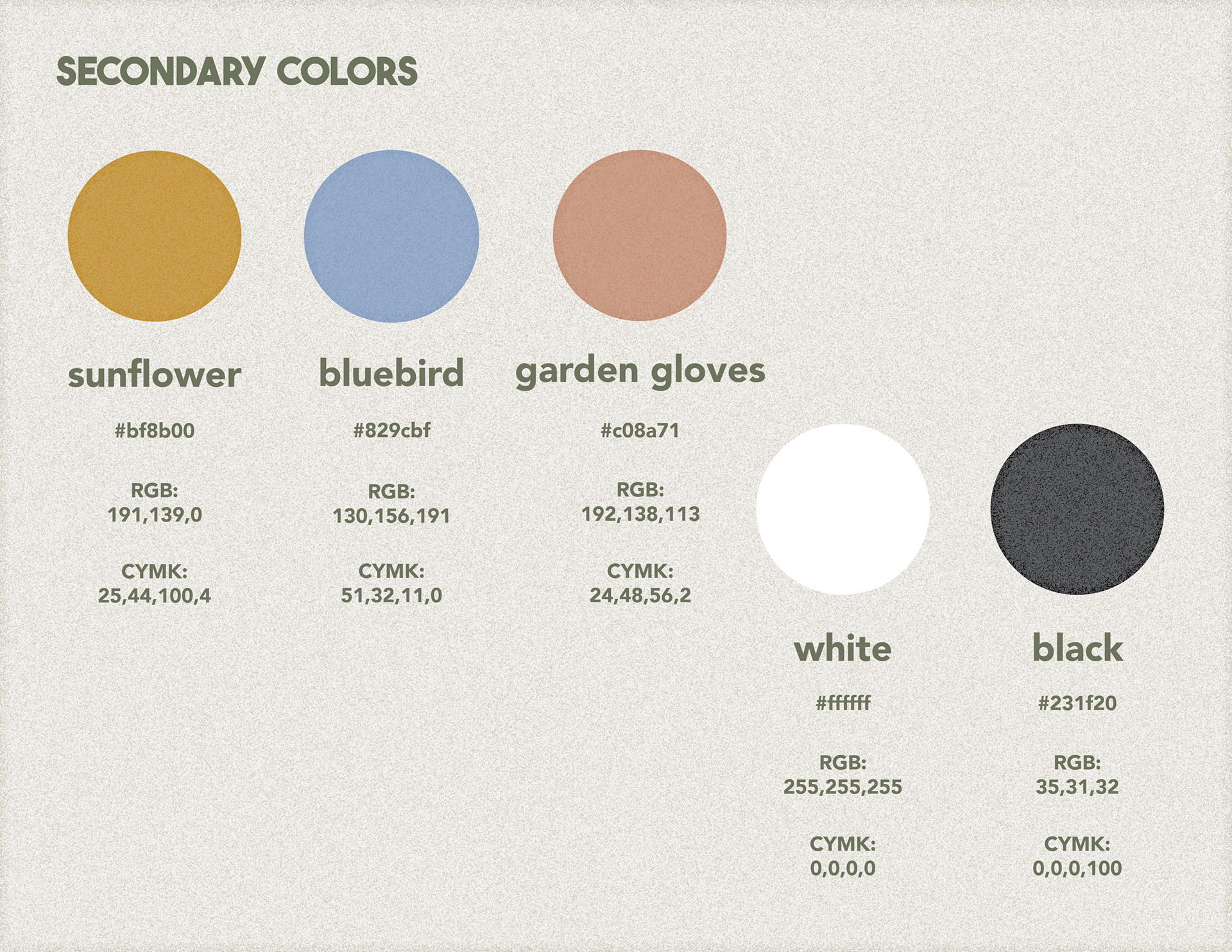 SECONDARY COLORS

sunflower

#bf8b00

RGB:
191,139,0

CYMK:
25,44,100,4

bluebird

#829cbf

RGB:
130,156,191

CYMK:
51,32,11,0

garden gloves

#c08a71

RGB:
192,138,113

CYMK:
24,48,56,2

white

#ffffff

RGB:
255,255,255

CYMK:
0,0,0,0

black

#231f20

RGB:
35,31,32

CYMK:
0,0,0,100